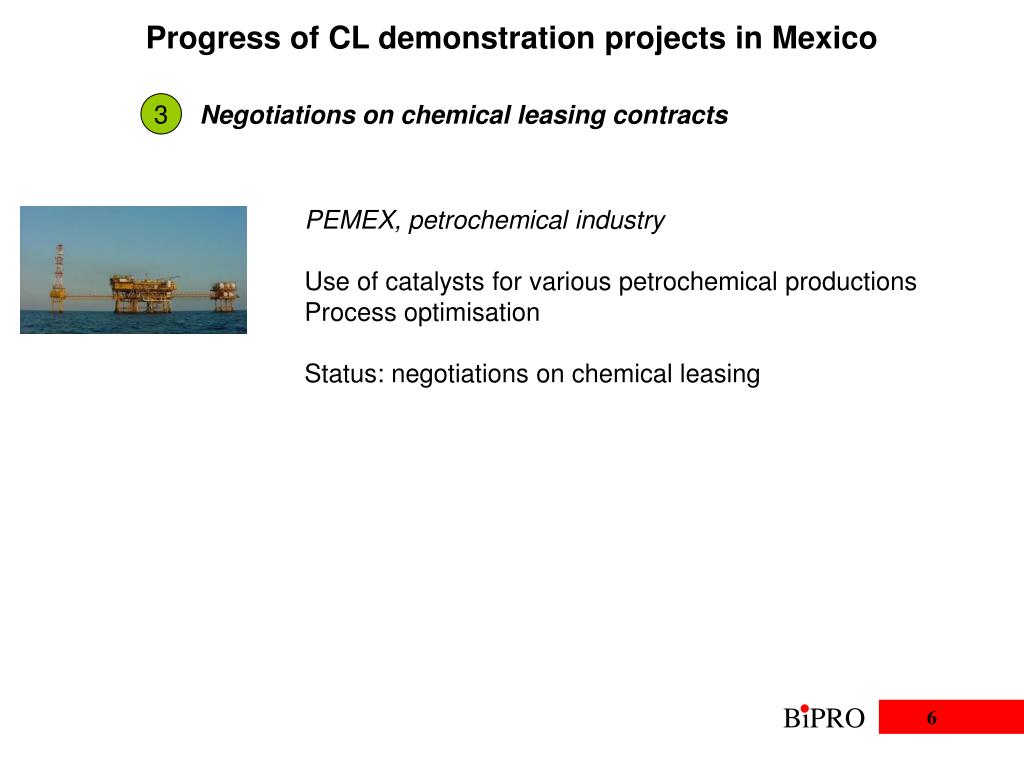 Progress of CL demonstration projects in Mexico

3 Negotiations on chemical leasing contracts

PEMEX, petrochemical industry

Use of catalysts for various petrochemical productions
Process optimisation

Status: negotiations on chemical leasing

BiPRO

6